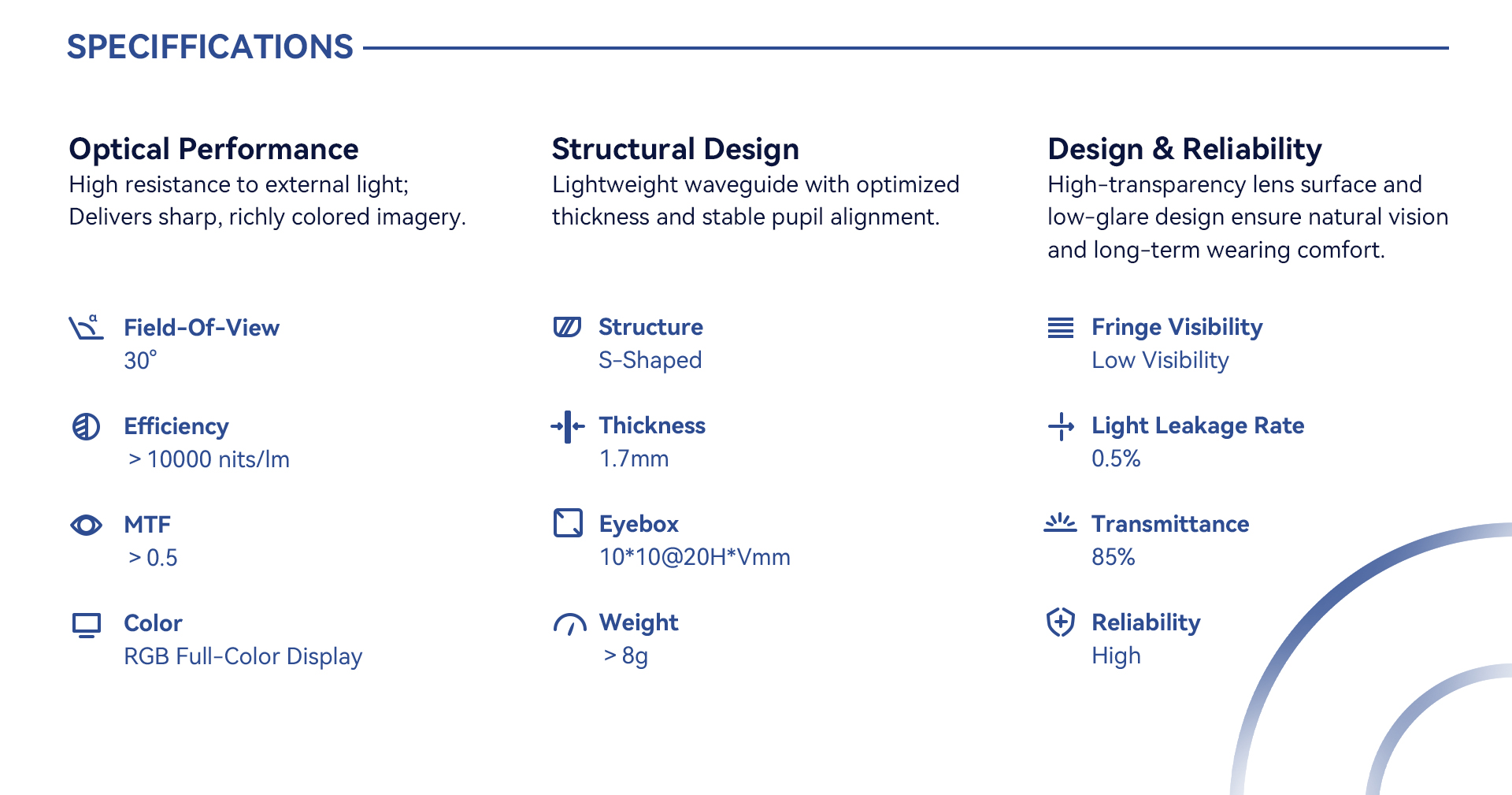 SPECIFFICATIONS

Optical Performance
High resistance to external light; Delivers sharp, richly colored imagery.

Field-Of-View
30°

Efficiency
> 10000 nits/lm

MTF
> 0.5

Color
RGB Full-Color Display

Structural Design
Lightweight waveguide with optimized thickness and stable pupil alignment.

Structure
S-Shaped

Thickness
1.7mm

Eyebox
10*10@20H*Vmm

Weight
> 8g

Design & Reliability
High-transparency lens surface and low-glare design ensure natural vision and long-term wearing comfort.

Fringe Visibility
Low Visibility

Light Leakage Rate
0.5%

Transmittance
85%

Reliability
High